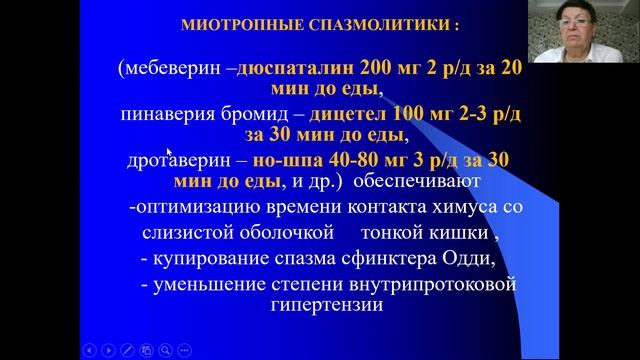 МИОТРОПНЫЕ СПАЗМОЛИТИКИ :

(мебеверин –дюспаталин 200 мг 2 р/д за 20 мин до еды,

пинаверия бромид – дицетел 100 мг 2-3 р/д за 30 мин до еды,

дротаверин – но-шпа 40-80 мг 3 р/д за 30 мин до еды, и др.) обеспечивают

-оптимизацию времени контакта химуса со слизистой оболочкой тонкой кишки ,

- купирование спазма сфинктера Одди,

- уменьшение степени внутрипротоковой гипертензии